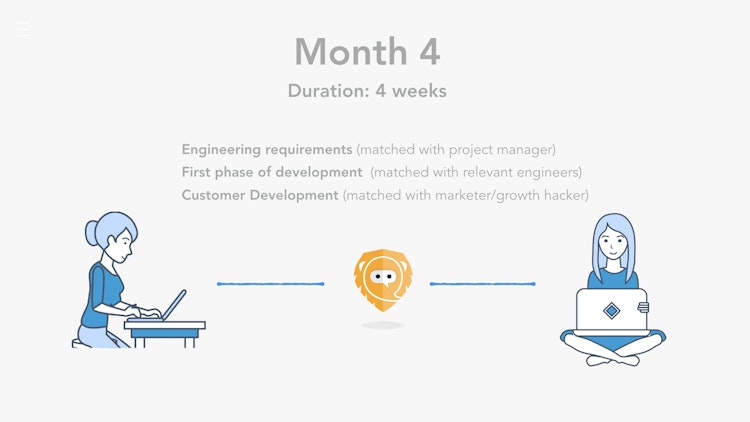 Month 4

Duration: 4 weeks

Engineering requirements (matched with project manager)
First phase of development (matched with relevant engineers)
Customer Development (matched with marketer/growth hacker)